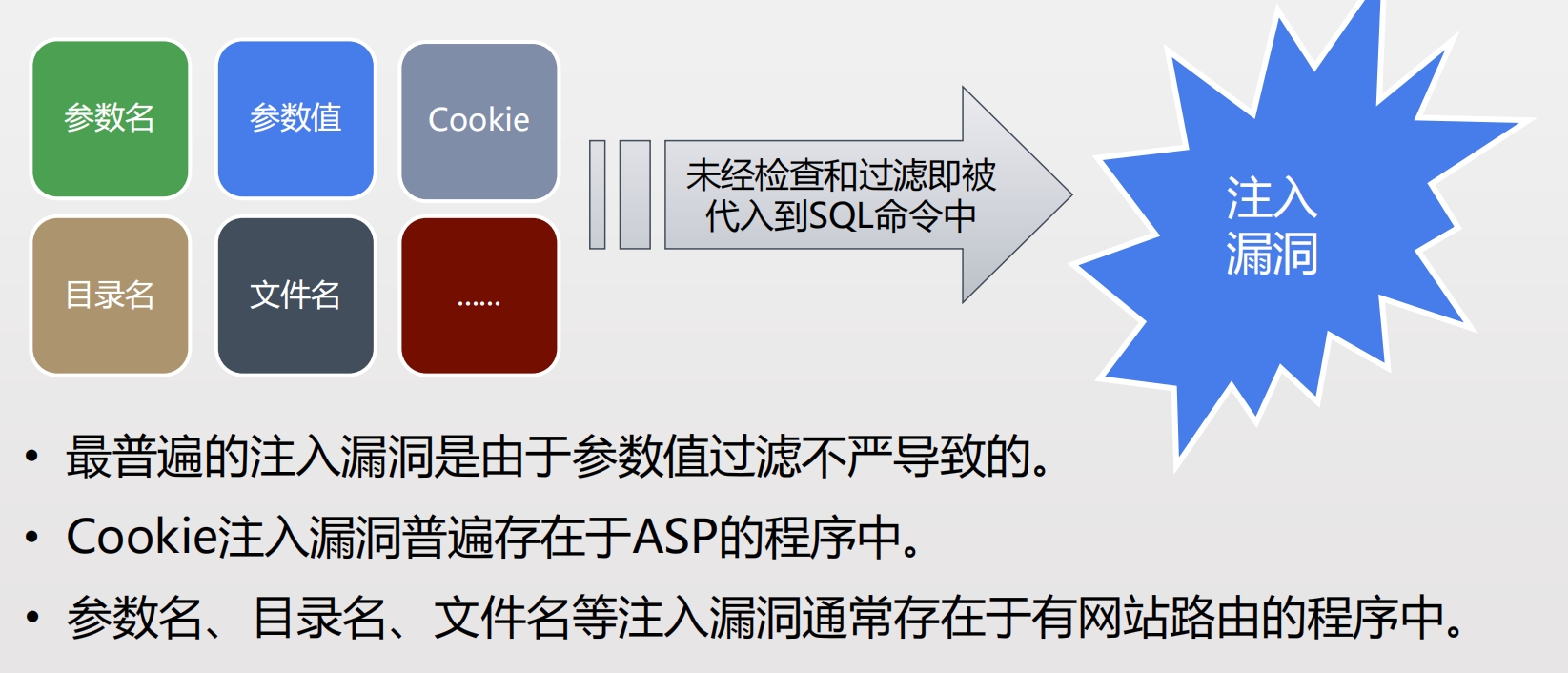 参数名

参数值

Cookie

目录名

文件名

……

未经检查和过滤即被代入到SQL命令中

注入漏洞

• 最普遍的注入漏洞是由于参数值过滤不严导致的。

• Cookie注入漏洞普遍存在于ASP的程序中。

• 参数名、目录名、文件名等注入漏洞通常存在于有网站路由的程序中。